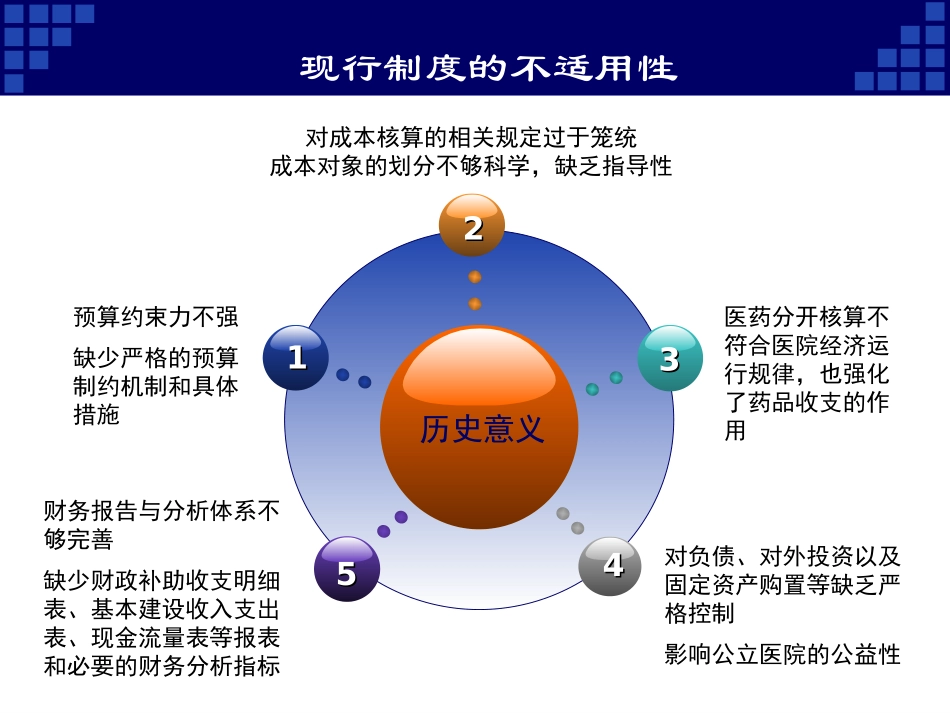 现行制度的不适用性

对成本核算的相关规定过于笼统
成本对象的划分不够科学，缺乏指导性

2

预算约束力不强

缺少严格的预算制约机制和具体措施

1

历史意义

3

医药分开核算不符合医院经济运行规律，也强化了药品收支的作用

财务报告与分析体系不够完善

缺少财政补助收支明细表、基本建设收入支出表、现金流量表等报表和必要的财务分析指标

5

4

对负债、对外投资以及固定资产购置等缺乏严格控制

影响公立医院的公益性